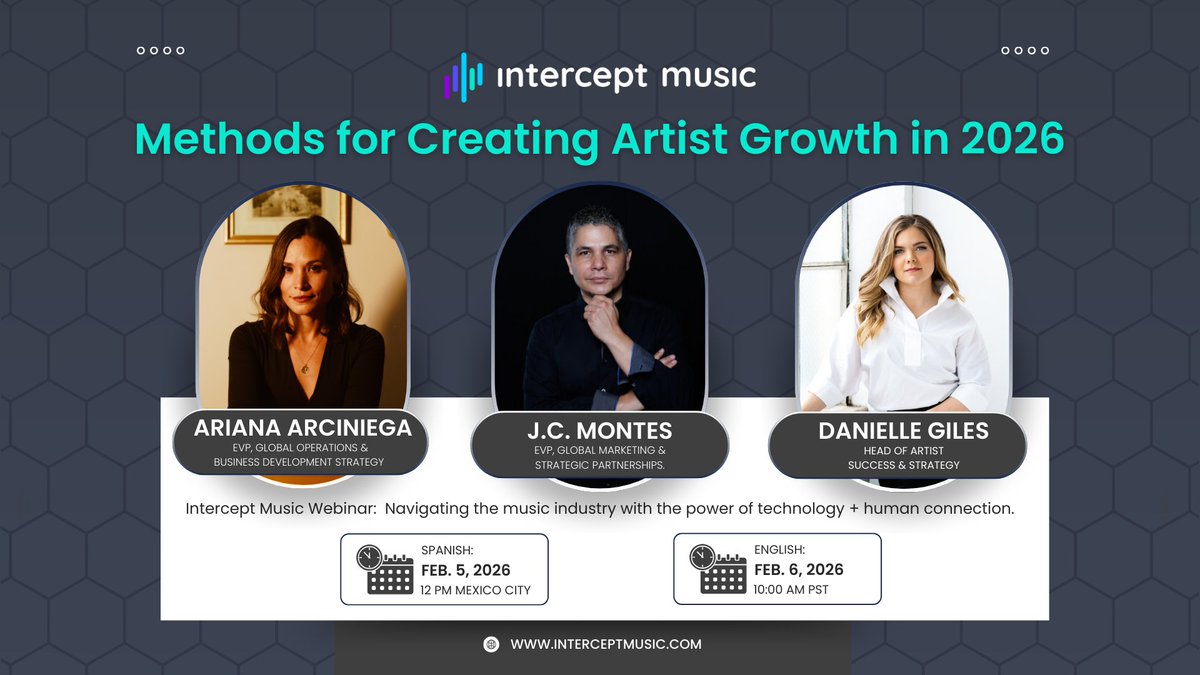 intercept music

Methods for Creating Artist Growth in 2026

ARIANA ARCINIEGA
EVP, GLOBAL OPERATIONS & BUSINESS DEVELOPMENT STRATEGY

J.C. MONTES
EVP, GLOBAL MARKETING & STRATEGIC PARTNERSHIPS.

DANIELLE GILES
HEAD OF ARTIST SUCCESS & STRATEGY

Intercept Music Webinar: Navigating the music industry with the power of technology + human connection.

SPANISH:
FEB. 5, 2026
12 PM MEXICO CITY

ENGLISH:
FEB. 6, 2026
10:00 AM PST

WWW.INTERCEPTMUSIC.COM